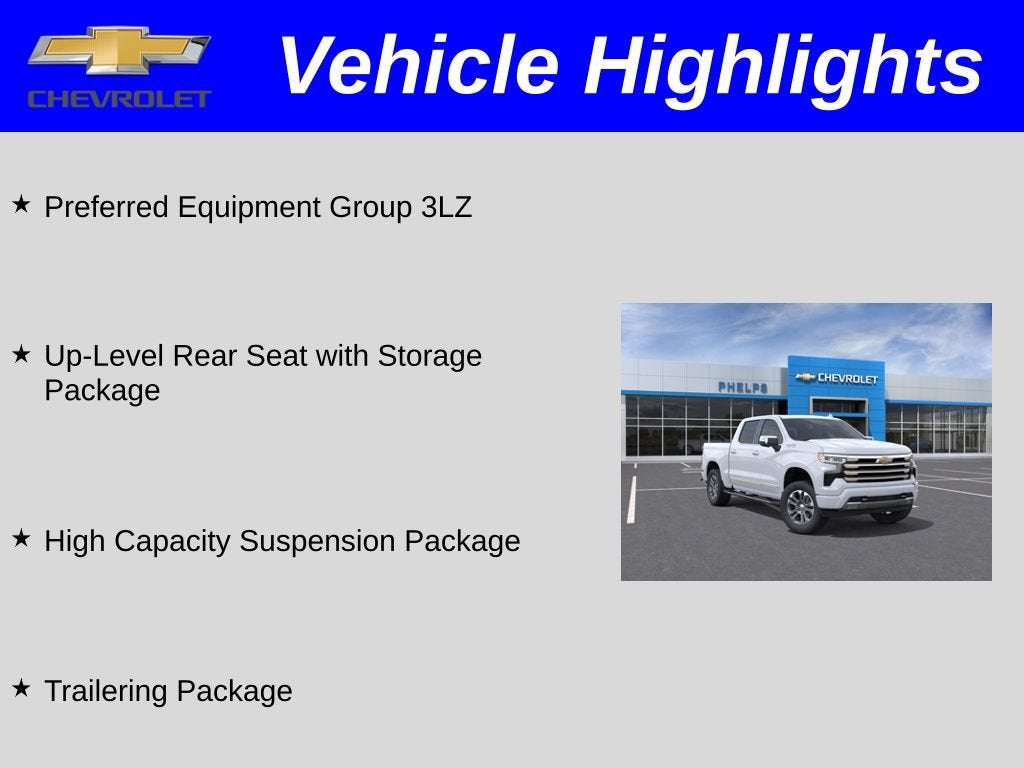 CHEVROLET

Vehicle Highlights

★ Preferred Equipment Group 3LZ

★ Up-Level Rear Seat with Storage Package

★ High Capacity Suspension Package

★ Trailering Package

PHELPS

CHEVROLET